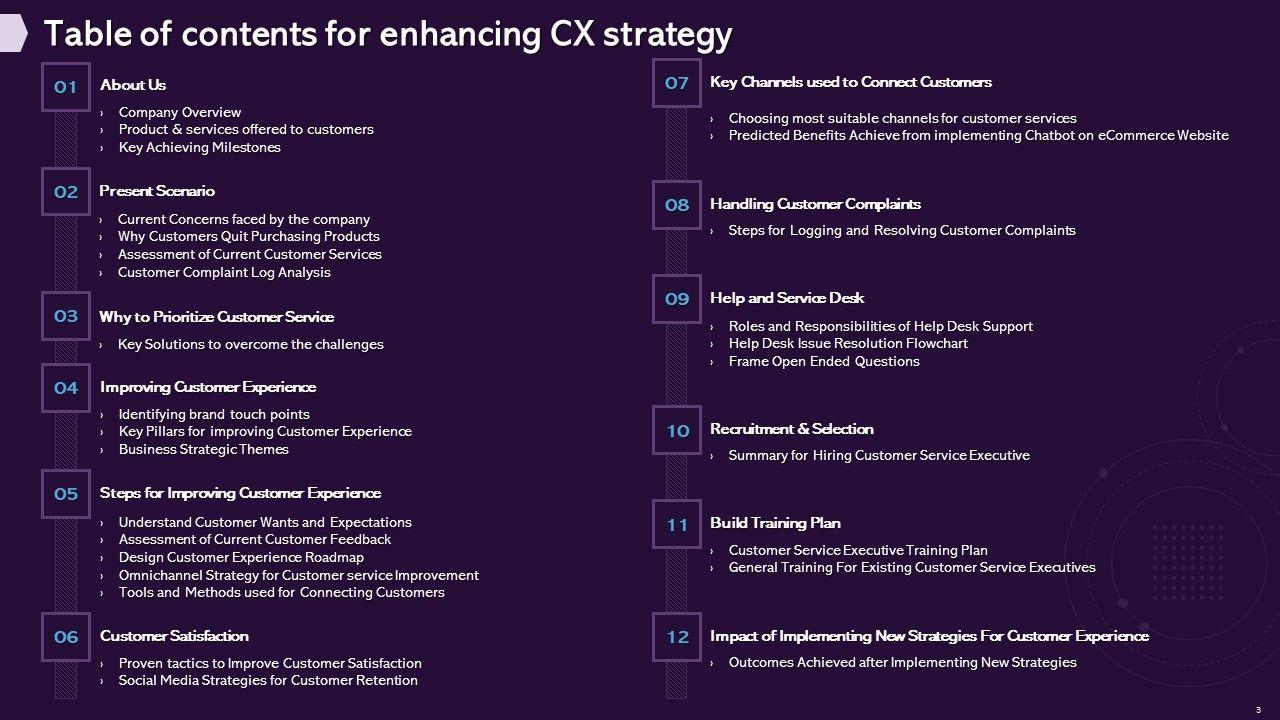 Table of contents for enhancing CX strategy

01 About Us
› Company Overview
› Product & services offered to customers
› Key Achieving Milestones

02 Present Scenario
› Current Concerns faced by the company
› Why Customers Quit Purchasing Products
› Assessment of Current Customer Services
› Customer Complaint Log Analysis

03 Why to Prioritize Customer Service
› Key Solutions to overcome the challenges

04 Improving Customer Experience
› Identifying brand touch points
› Key Pillars for improving Customer Experience
› Business Strategic Themes

05 Steps for Improving Customer Experience
› Understand Customer Wants and Expectations
› Assessment of Current Customer Feedback
› Design Customer Experience Roadmap
› Omnichannel Strategy for Customer service Improvement
› Tools and Methods used for Connecting Customers

06 Customer Satisfaction
› Proven tactics to Improve Customer Satisfaction
› Social Media Strategies for Customer Retention

07 Key Channels used to Connect Customers
› Choosing most suitable channels for customer services
› Predicted Benefits Achieve from implementing Chatbot on eCommerce Website

08 Handling Customer Complaints
› Steps for Logging and Resolving Customer Complaints

09 Help and Service Desk
› Roles and Responsibilities of Help Desk Support
› Help Desk Issue Resolution Flowchart
› Frame Open Ended Questions

10 Recruitment & Selection
› Summary for Hiring Customer Service Executive

11 Build Training Plan
› Customer Service Executive Training Plan
› General Training For Existing Customer Service Executives

12 Impact of Implementing New Strategies For Customer Experience
› Outcomes Achieved after Implementing New Strategies

3